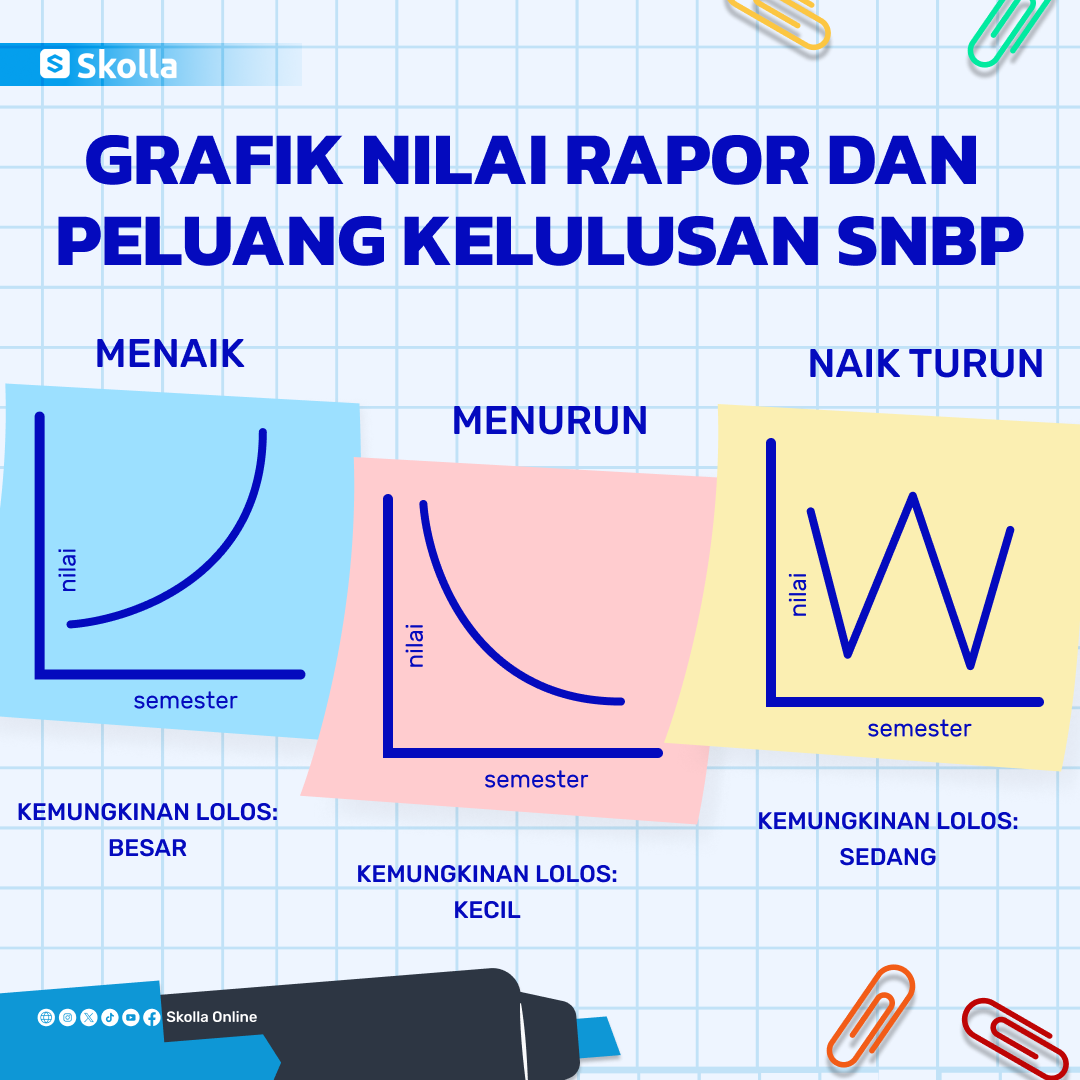 Skolla

GRAFIK NILAI RAPOR DAN PELUANG KELULUSAN SNBP

MENAIK

nilai

semester

KEMUNGKINAN LOLOS: BESAR

MENURUN

nilai

semester

KEMUNGKINAN LOLOS: KECIL

NAIK TURUN

nilai

semester

KEMUNGKINAN LOLOS: SEDANG

Skolla Online